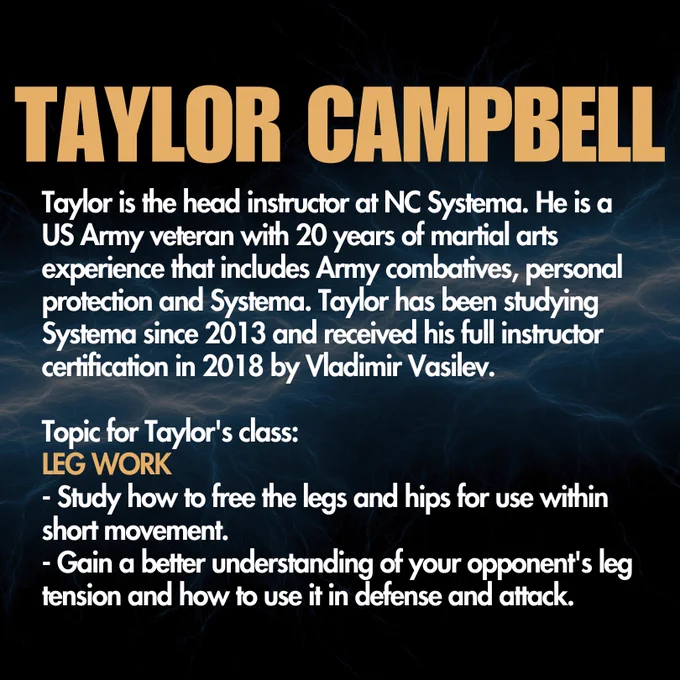 TAYLOR CAMPBELL

Taylor is the head instructor at NC Systema. He is a US Army veteran with 20 years of martial arts experience that includes Army combatives, personal protection and Systema. Taylor has been studying Systema since 2013 and received his full instructor certification in 2018 by Vladimir Vasilev.

Topic for Taylor's class:
LEG WORK
- Study how to free the legs and hips for use within short movement.
- Gain a better understanding of your opponent's leg tension and how to use it in defense and attack.